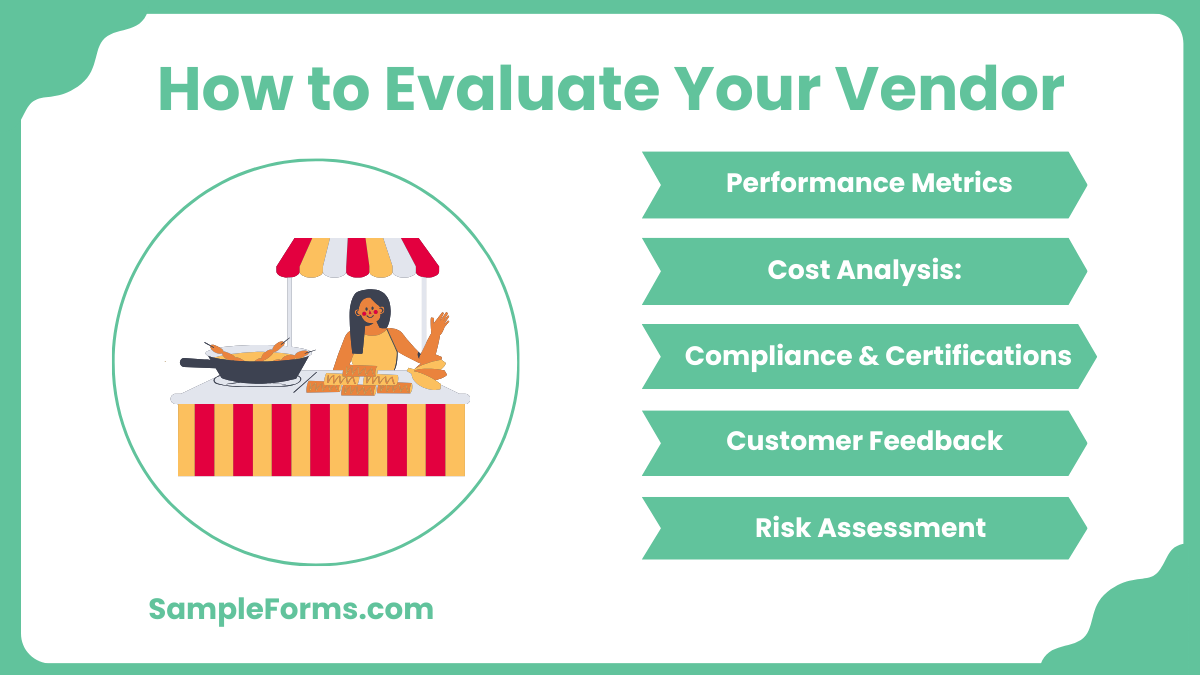 How to Evaluate Your Vendor

Performance Metrics

Cost Analysis:

Compliance & Certifications

Customer Feedback

Risk Assessment

SampleForms.com